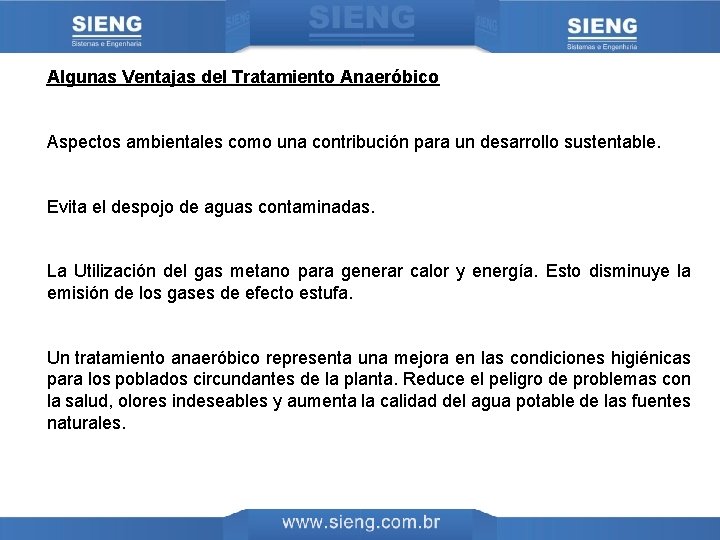 SIENG
Sistemas e Engenharia

SIENG

SIENG
Sistemas e Engenharia

Algunas Ventajas del Tratamiento Anaeróbico

Aspectos ambientales como una contribución para un desarrollo sustentable.

Evita el despojo de aguas contaminadas.

La Utilización del gas metano para generar calor y energía. Esto disminuye la emisión de los gases de efecto estufa.

Un tratamiento anaeróbico representa una mejora en las condiciones higiénicas para los poblados circundantes de la planta. Reduce el peligro de problemas con la salud, olores indeseables y aumenta la calidad del agua potable de las fuentes naturales.

www.sieng.com.br